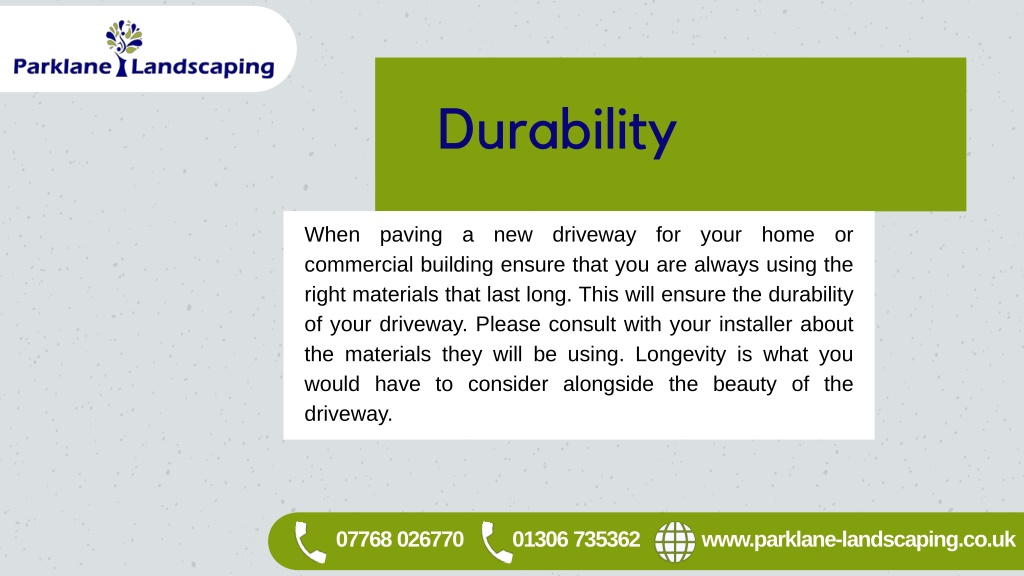 Parklane Landscaping

Durability

When paving a new driveway for your home or commercial building ensure that you are always using the right materials that last long. This will ensure the durability of your driveway. Please consult with your installer about the materials they will be using. Longevity is what you would have to consider alongside the beauty of the driveway.

07768 026770 01306 735362 www.parklane-landscaping.co.uk